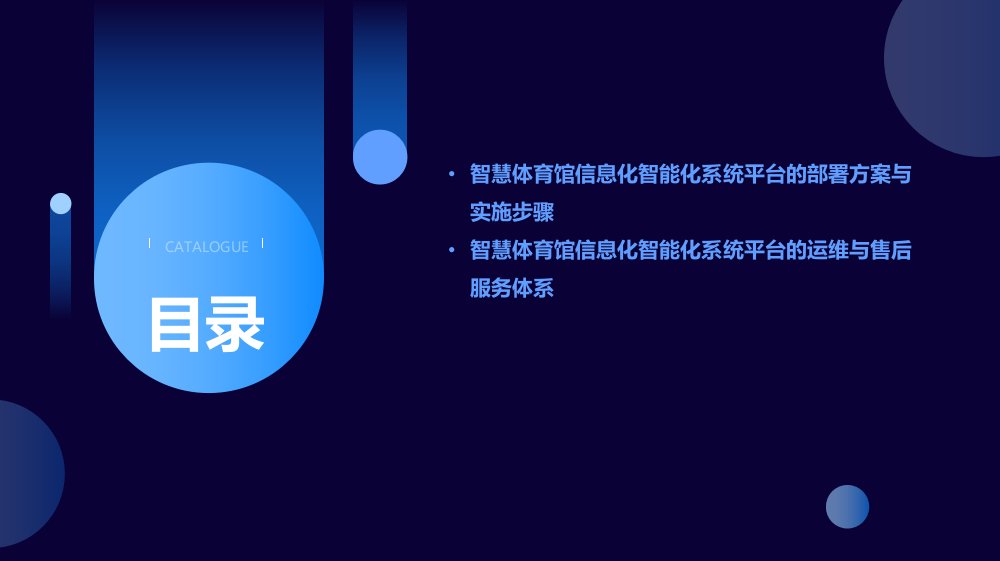 CATALOGUE

目录

• 智慧体育馆信息化智能化系统平台的部署方案与实施步骤
• 智慧体育馆信息化智能化系统平台的运维与售后服务体系